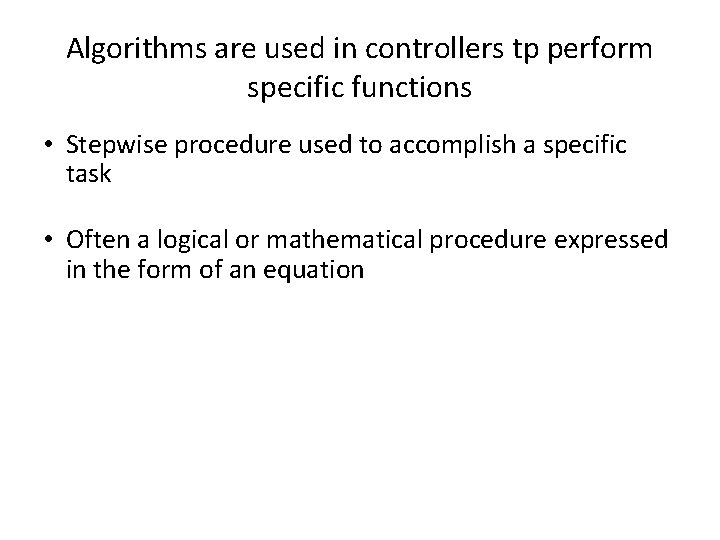 Algorithms are used in controllers tp perform specific functions

• Stepwise procedure used to accomplish a specific task

• Often a logical or mathematical procedure expressed in the form of an equation